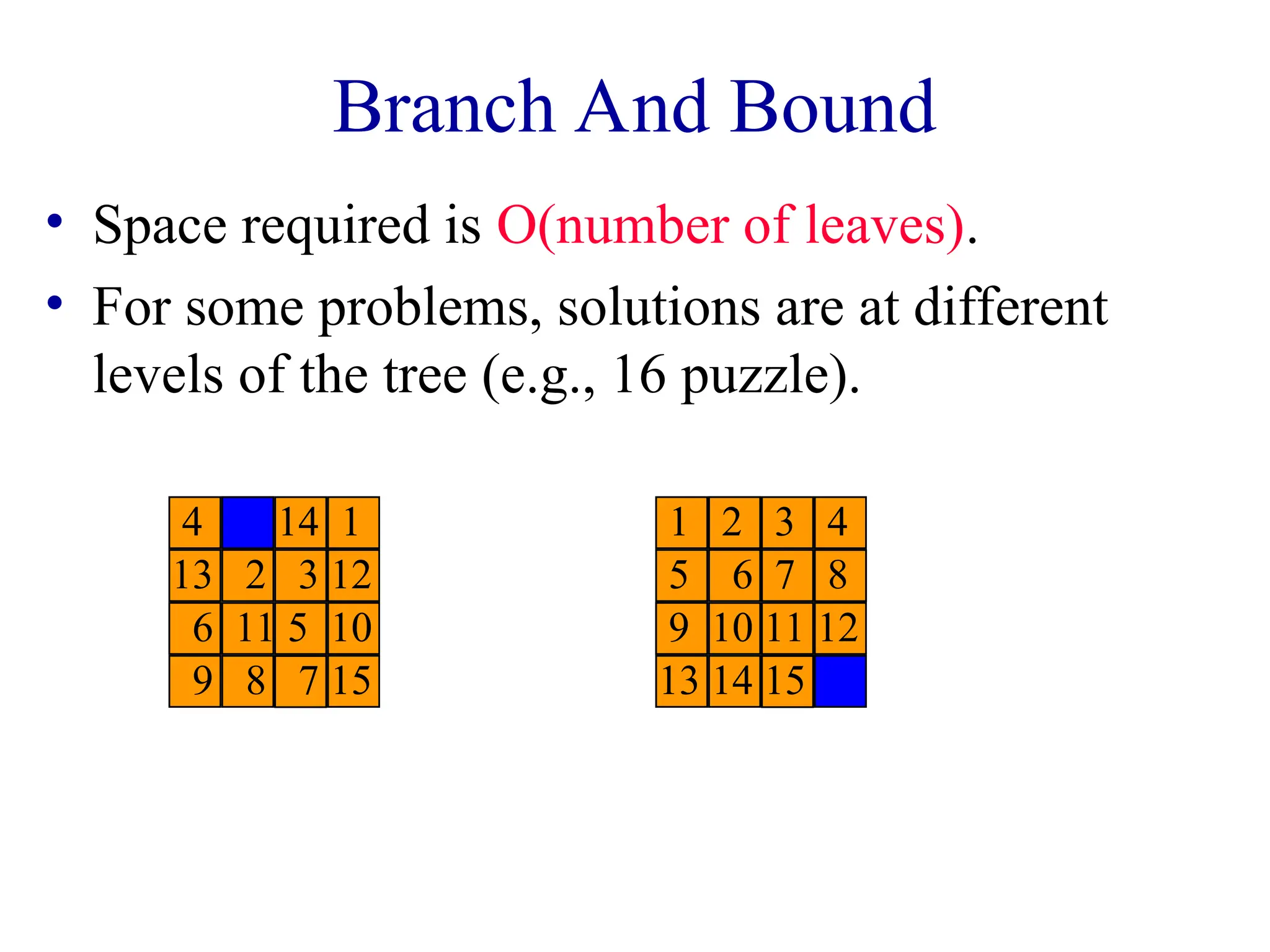 Branch And Bound

• Space required is O(number of leaves).
• For some problems, solutions are at different levels of the tree (e.g., 16 puzzle).

| 4 |  | 14 | 1 |
|---|---|---|---|
| 13 | 2 | 3 | 12 |
| 6 | 11 | 5 | 10 |
| 9 | 8 | 7 | 15 |

| 1 | 2 | 3 | 4 |
|---|---|---|---|
| 5 | 6 | 7 | 8 |
| 9 | 10 | 11 | 12 |
| 13 | 14 | 15 |  |